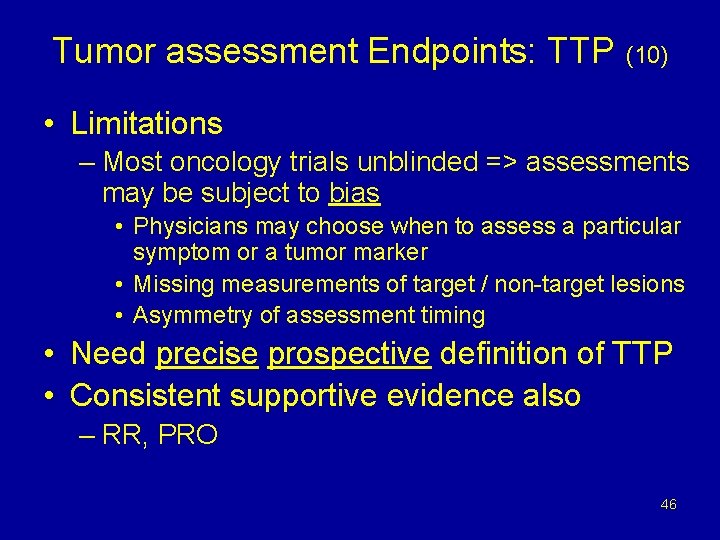 Tumor assessment Endpoints: TTP (10)

• Limitations
– Most oncology trials unblinded => assessments may be subject to bias
• Physicians may choose when to assess a particular symptom or a tumor marker
• Missing measurements of target / non-target lesions
• Asymmetry of assessment timing
• Need precise prospective definition of TTP
• Consistent supportive evidence also
– RR, PRO

46